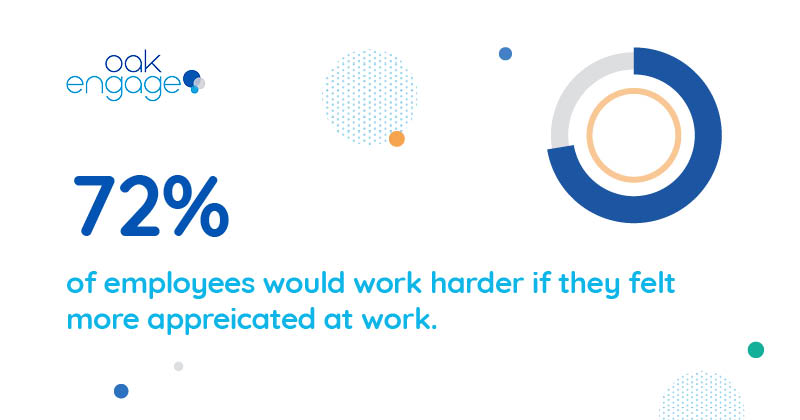 oak engage

72%

of employees would work harder if they felt more appreicated at work.